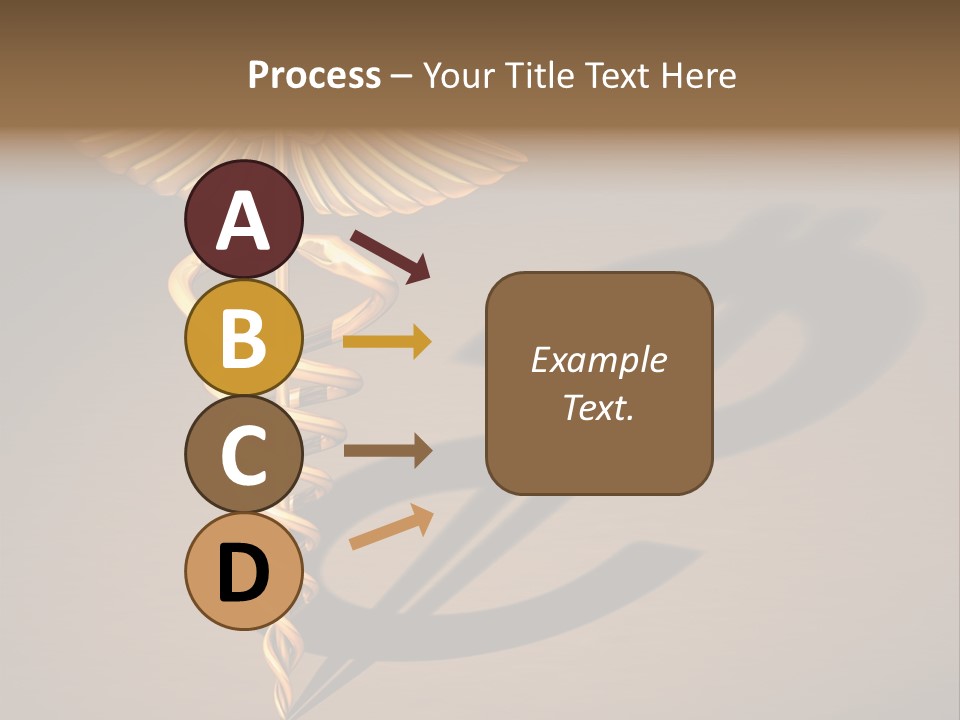 Process – Your Title Text Here

A

B

C

D

Example Text.